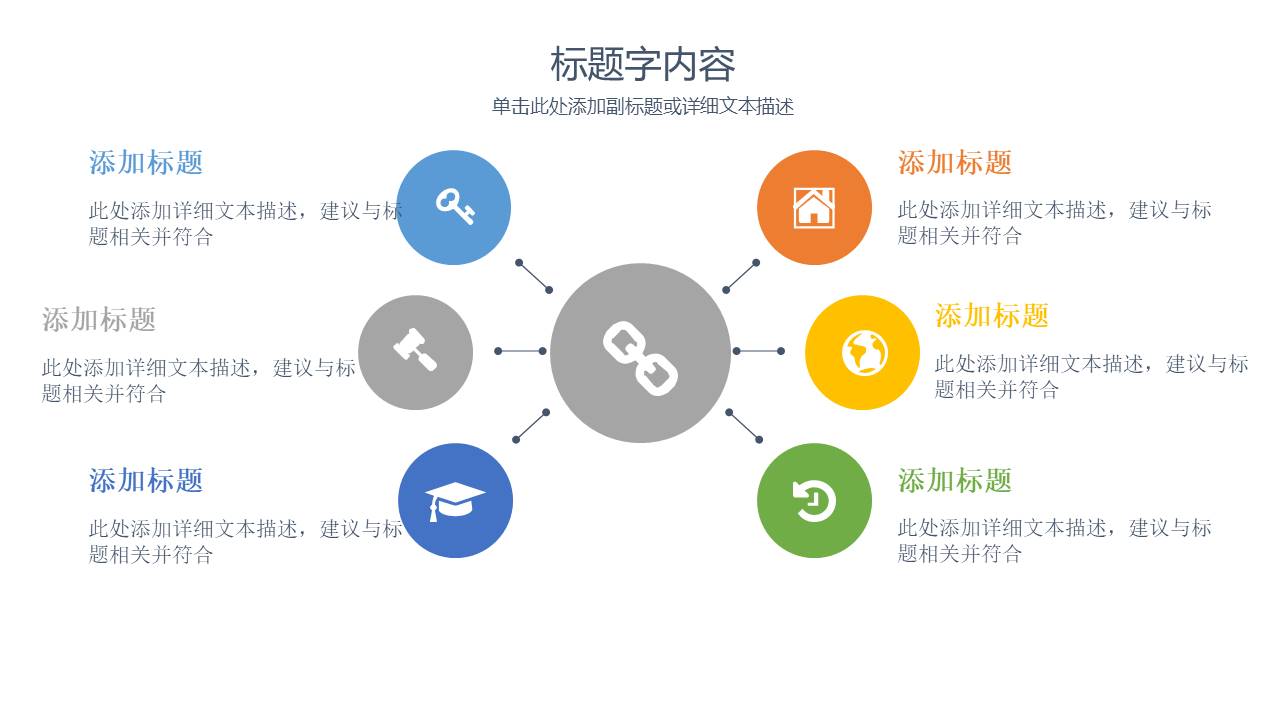 标题字内容
单击此处添加副标题或详细文本描述

添加标题
此处添加详细文本描述，建议与标题相关并符合

添加标题
此处添加详细文本描述，建议与标题相关并符合

添加标题
此处添加详细文本描述，建议与标题相关并符合

添加标题
此处添加详细文本描述，建议与标题相关并符合

添加标题
此处添加详细文本描述，建议与标题相关并符合

添加标题
此处添加详细文本描述，建议与标题相关并符合